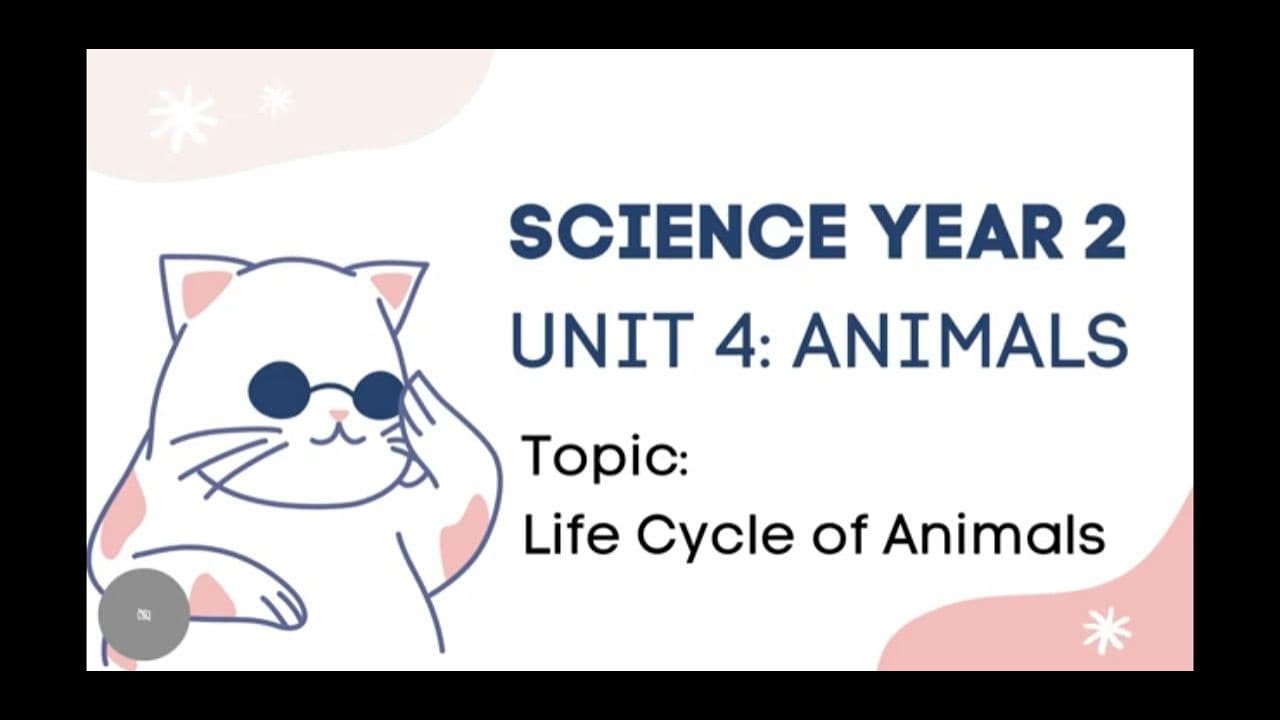 SCIENCE YEAR 2
UNIT 4: ANIMALS

Topic:
Life Cycle of Animals